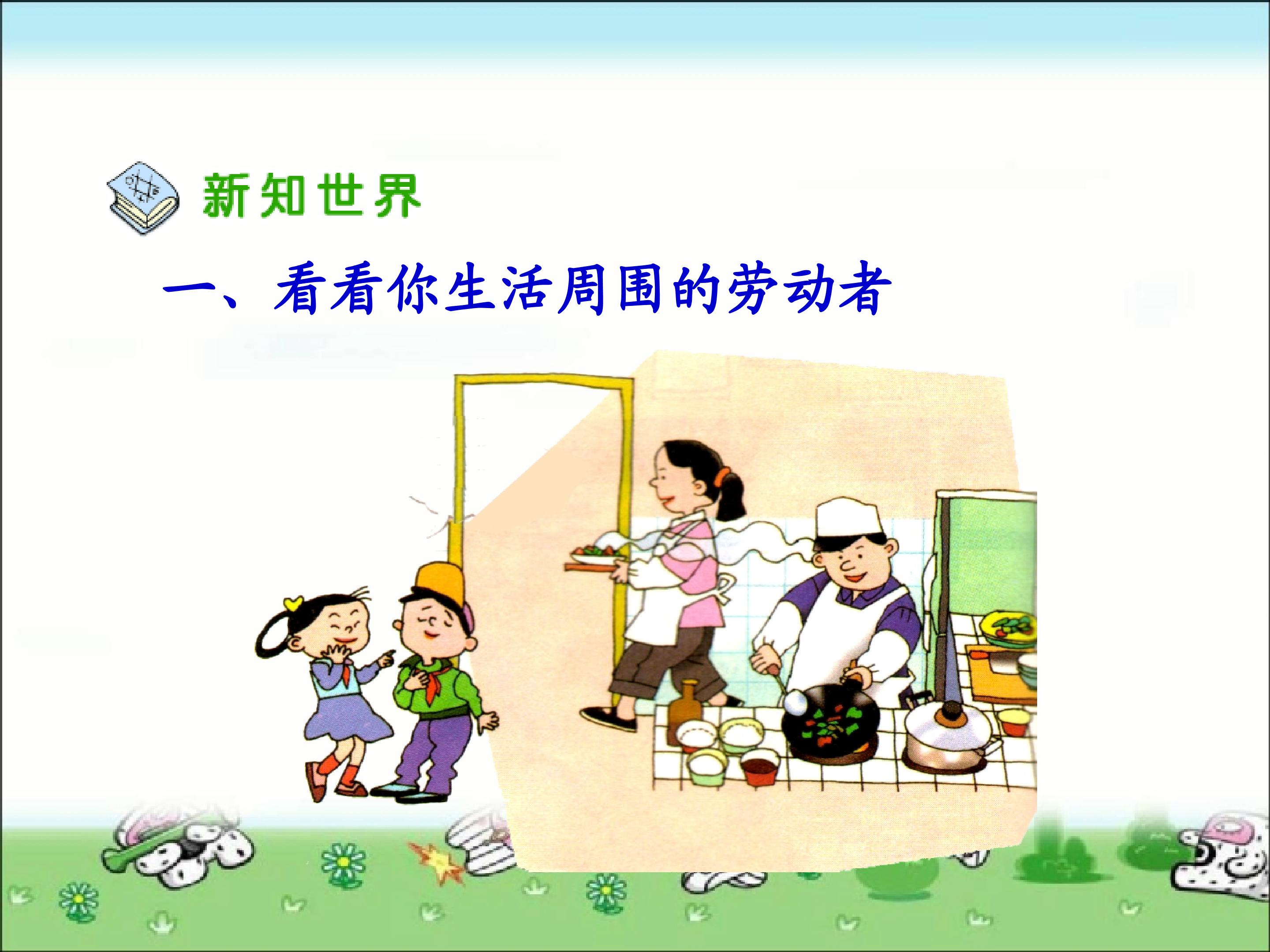 新知世界

一、看看你生活周围的劳动者